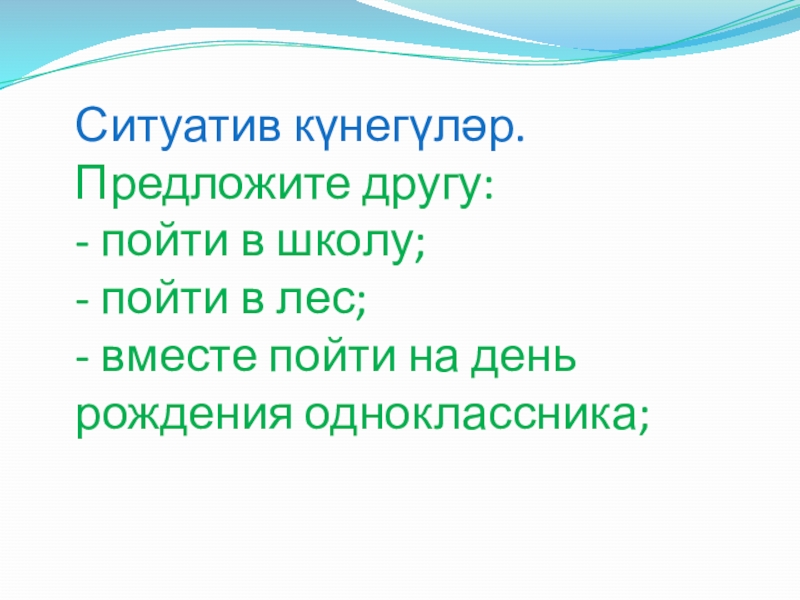 Ситуатив күнегүләр.
Предложите другу:
- пойти в школу;
- пойти в лес;
- вместе пойти на день рождения одноклассника;